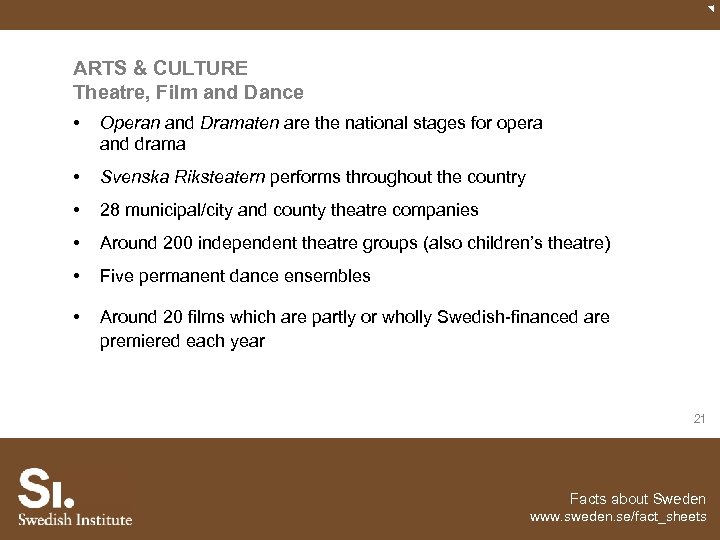 ARTS & CULTURE
Theatre, Film and Dance

• Operan and Dramaten are the national stages for opera and drama
• Svenska Riksteatern performs throughout the country
• 28 municipal/city and county theatre companies
• Around 200 independent theatre groups (also children's theatre)
• Five permanent dance ensembles
• Around 20 films which are partly or wholly Swedish-financed are premiered each year

21

SI.
Swedish Institute

Facts about Sweden
www.sweden.se/fact_sheets